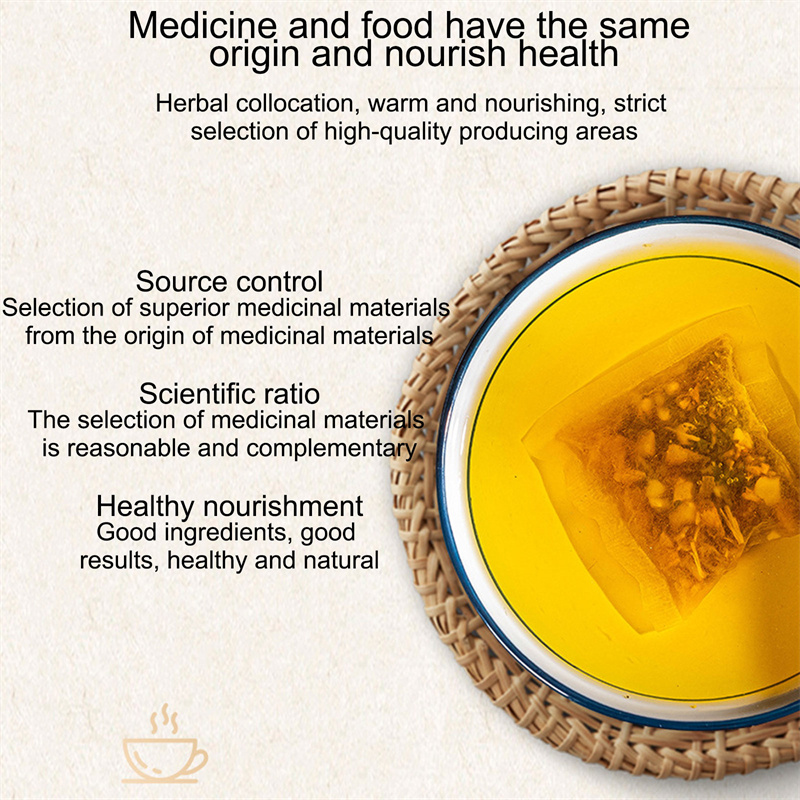 Medicine and food have the same origin and nourish health

Herbal collocation, warm and nourishing, strict selection of high-quality producing areas

Source control
Selection of superior medicinal materials from the origin of medicinal materials

Scientific ratio
The selection of medicinal materials is reasonable and complementary

Healthy nourishment
Good ingredients, good results, healthy and natural